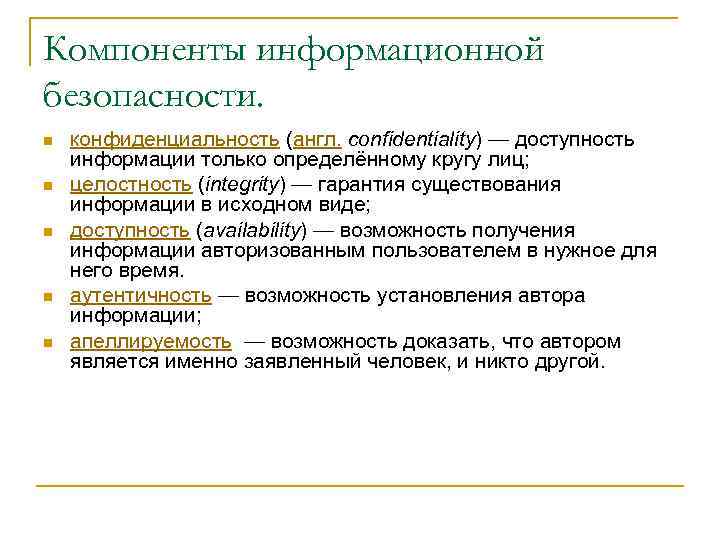 Компоненты информационной безопасности.

конфиденциальность (англ. confidentiality) — доступность информации только определённому кругу лиц;

целостность (integrity) — гарантия существования информации в исходном виде;

доступность (availability) — возможность получения информации авторизованным пользователем в нужное для него время.

аутентичность — возможность установления автора информации;

апеллируемость — возможность доказать, что автором является именно заявленный человек, и никто другой.